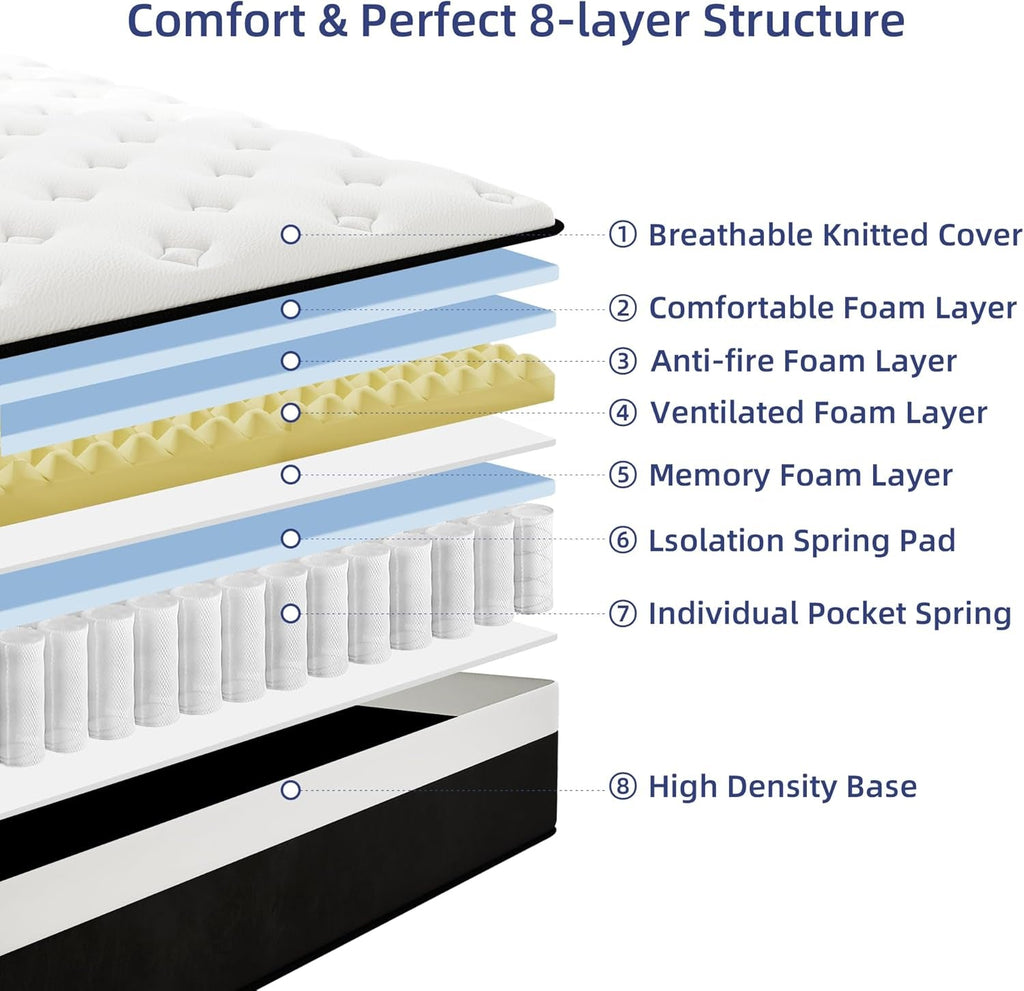 Comfort & Perfect 8-layer Structure

① Breathable Knitted Cover

② Comfortable Foam Layer

③ Anti-fire Foam Layer

④ Ventilated Foam Layer

⑤ Memory Foam Layer

⑥ Lsolation Spring Pad

⑦ Individual Pocket Spring

⑧ High Density Base